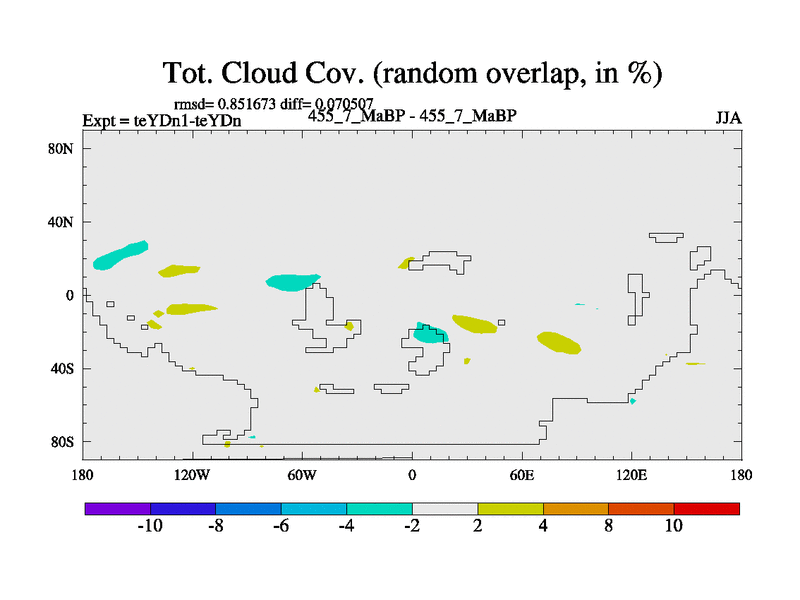 Tot. Cloud Cov. (random overlap, in %)

rmsd= 0.851673 diff= 0.070507
Expt = teYDn1-teYDn
455_7_MaBP - 455_7_MaBP
JJA

80N
40N
0
40S
80S

180
120W
60W
0
60E
120E
180

-10
-8
-6
-4
-2
2
4
8
10